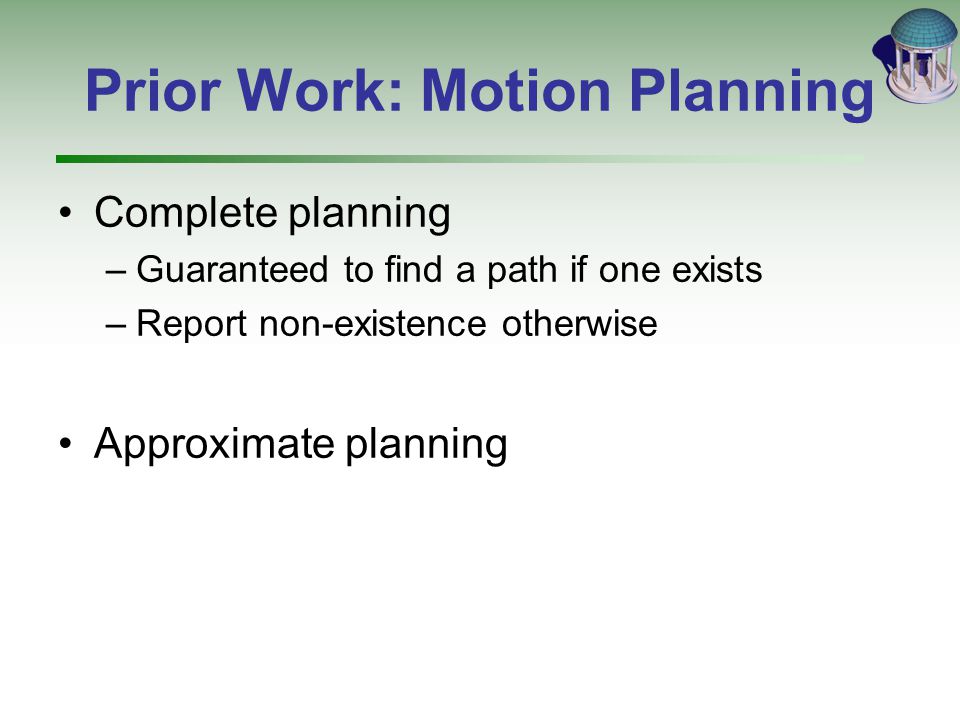 Prior Work: Motion Planning

• Complete planning
– Guaranteed to find a path if one exists
– Report non-existence otherwise

• Approximate planning